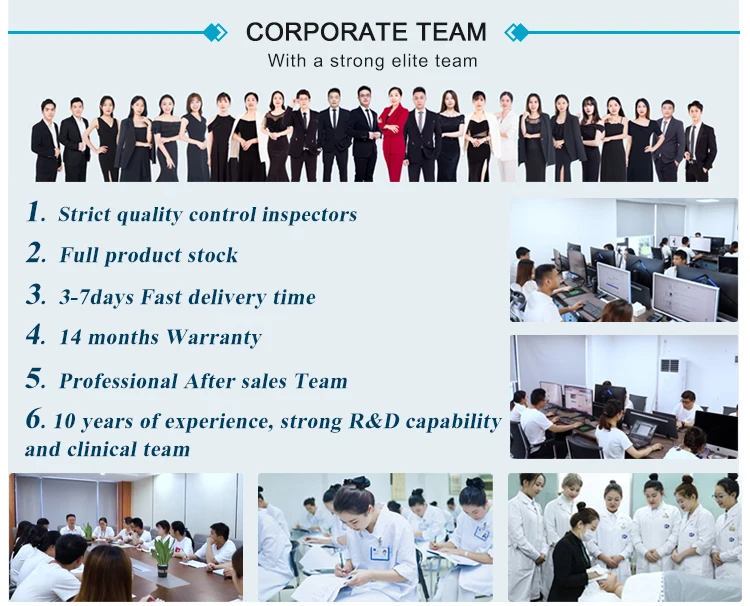 CORPORATE TEAM
With a strong elite team

1. Strict quality control inspectors
2. Full product stock
3. 3-7days Fast delivery time
4. 14 months Warranty
5. Professional After sales Team
6. 10 years of experience, strong R&D capability and clinical team